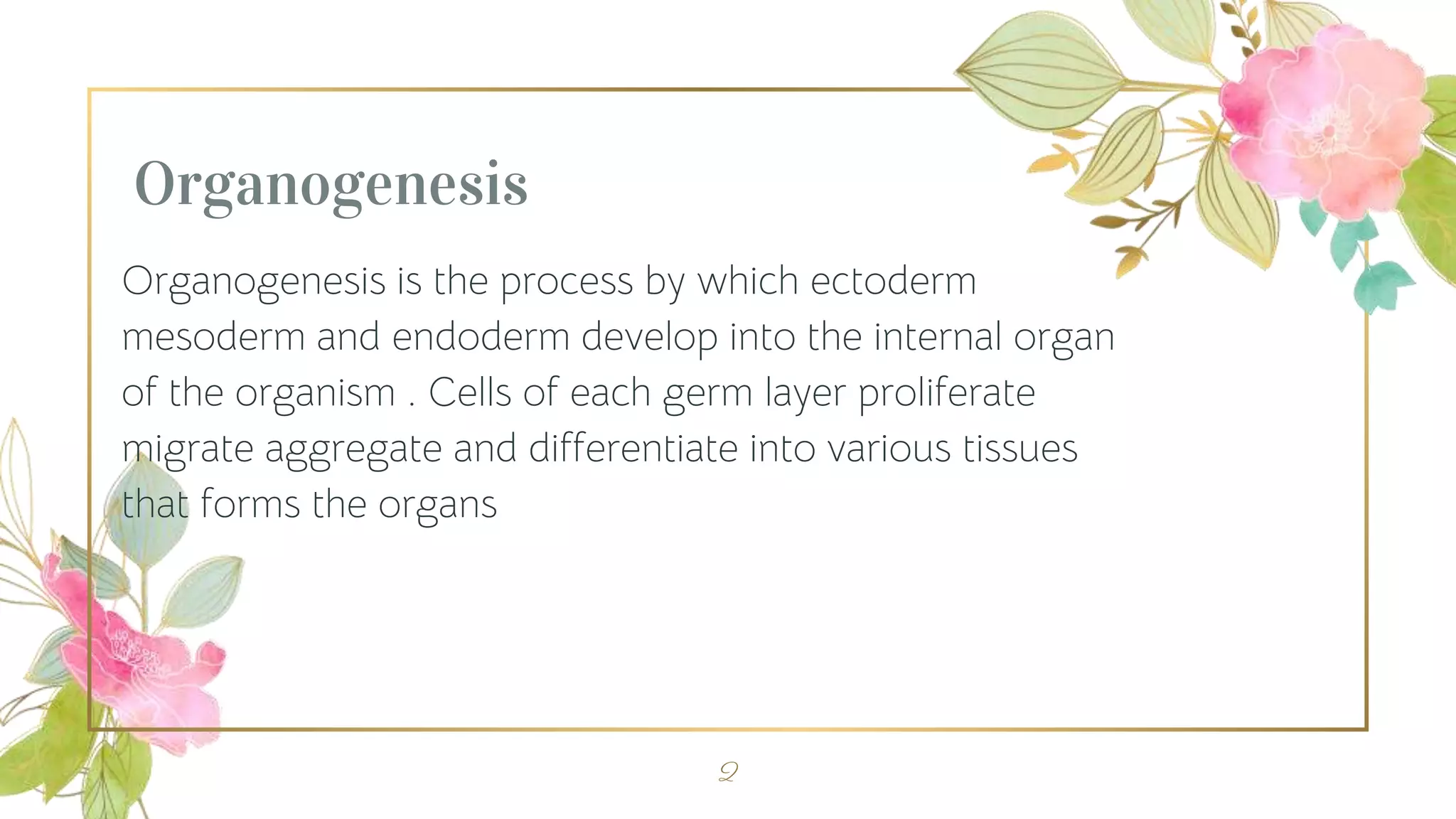 Organogenesis

Organogenesis is the process by which ectoderm mesoderm and endoderm develop into the internal organ of the organism . Cells of each germ layer proliferate migrate aggregate and differentiate into various tissues that forms the organs

2